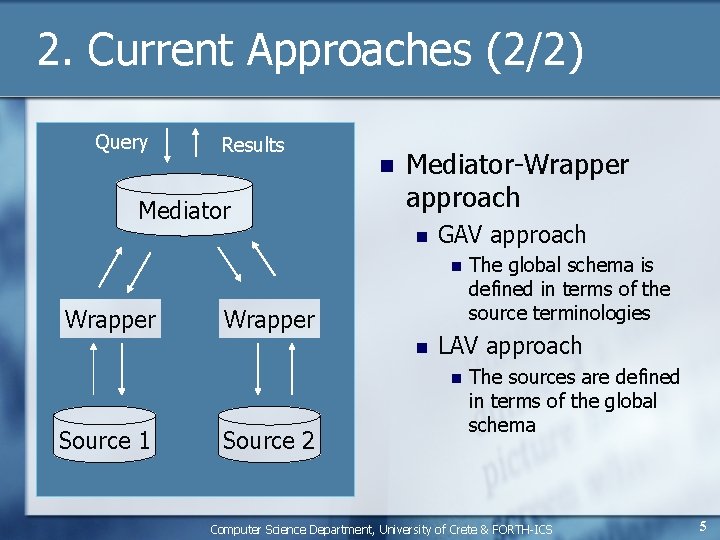 2. Current Approaches (2/2)

Query

Results

Mediator

Wrapper

Wrapper

Source 1

Source 2

Mediator-Wrapper approach

GAV approach

The global schema is defined in terms of the source terminologies

LAV approach

The sources are defined in terms of the global schema

Computer Science Department, University of Crete & FORTH-ICS

5